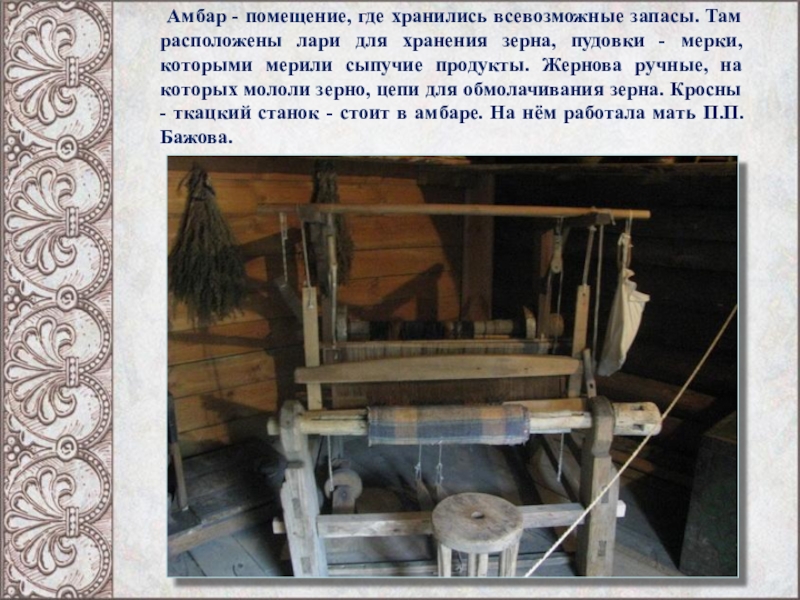 Амбар - помещение, где хранились всевозможные запасы. Там расположены лари для хранения зерна, пудовки - мерки, которыми мерили сыпучие продукты. Жернова ручные, на которых мололи зерно, цепи для обмолачивания зерна. Кросны - ткацкий станок - стоит в амбаре. На нём работала мать П.П. Бажова.